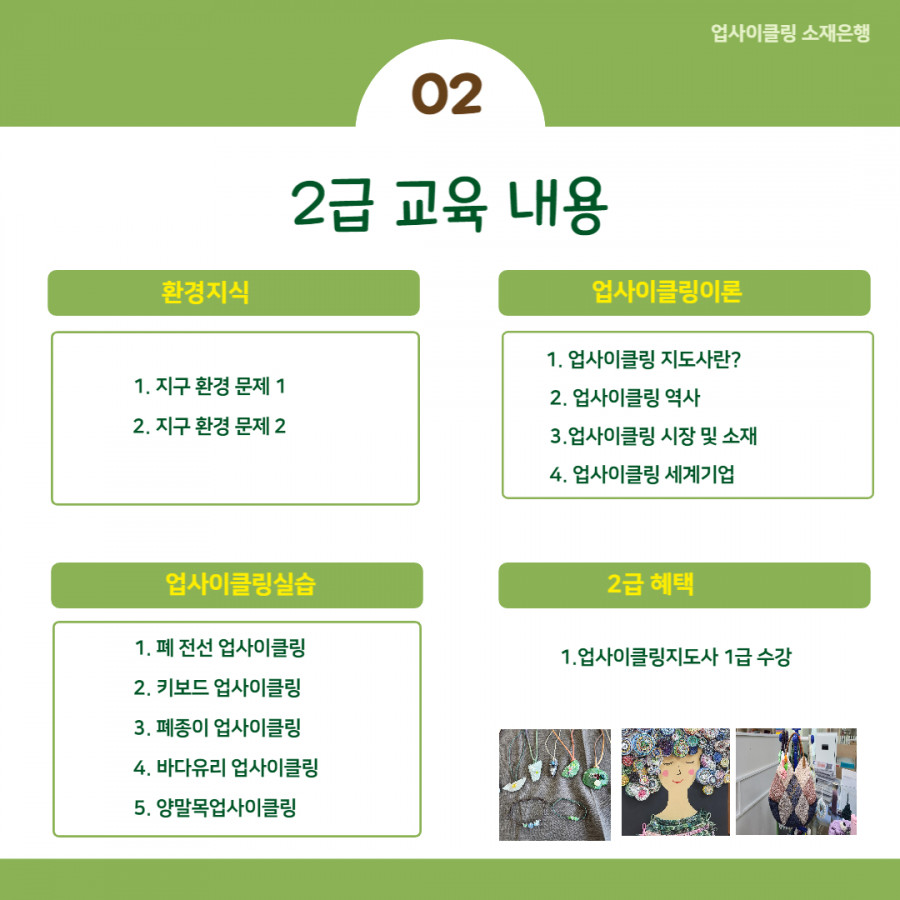 업사이클링 소재은행

02

2급 교육 내용

환경지식

1. 지구 환경 문제 1
2. 지구 환경 문제 2

업사이클링이론

1. 업사이클링 지도사란?
2. 업사이클링 역사
3.업사이클링 시장 및 소재
4. 업사이클링 세계기업

업사이클링실습

1. 폐 전선 업사이클링
2. 키보드 업사이클링
3. 폐종이 업사이클링
4. 바다유리 업사이클링
5. 양말목업사이클링

2급 혜택

1.업사이클링지도사 1급 수강